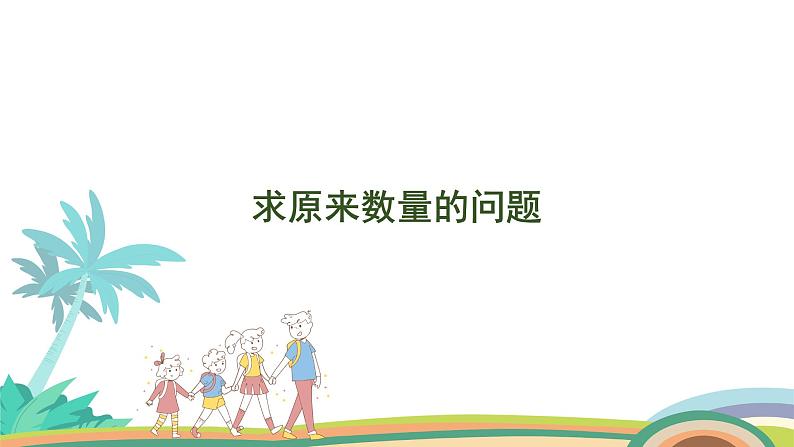 求原来数量的问题